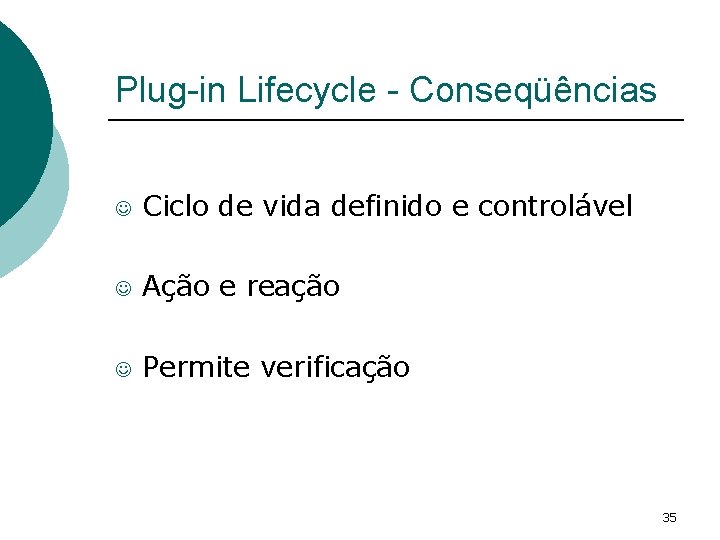 Plug-in Lifecycle - Conseqüências

☺ Ciclo de vida definido e controlável

☺ Ação e reação

☺ Permite verificação

35